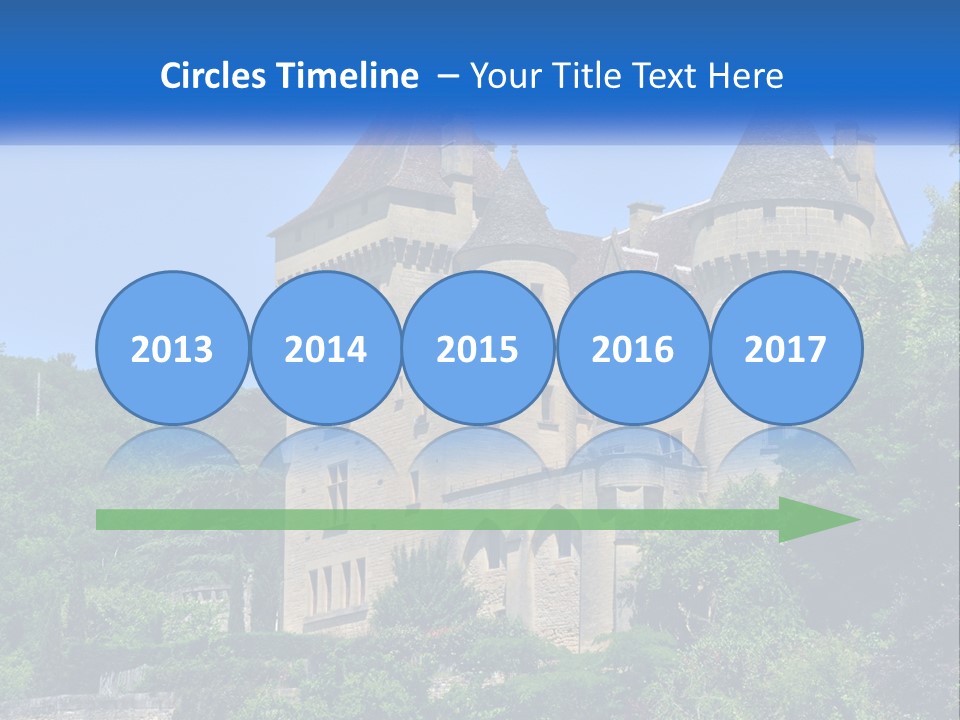 Circles Timeline – Your Title Text Here

2013

2014

2015

2016

2017